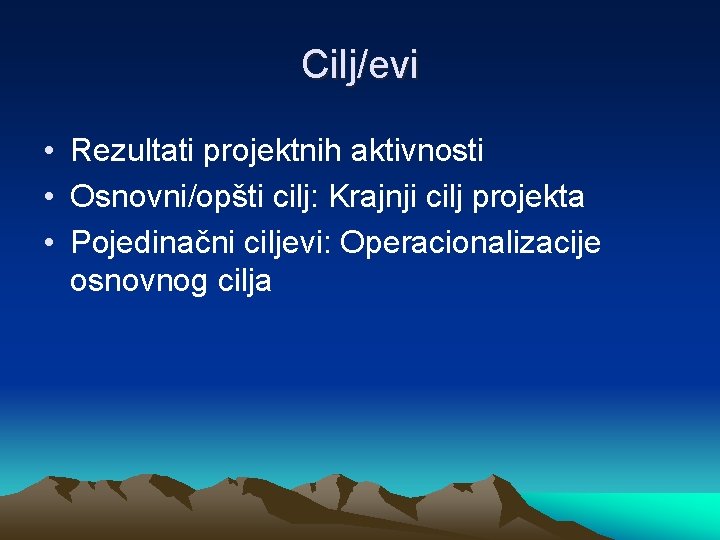 Cilj/evi

• Rezultati projektnih aktivnosti
• Osnovni/opšti cilj: Krajnji cilj projekta
• Pojedinačni ciljevi: Operacionalizacije osnovnog cilja